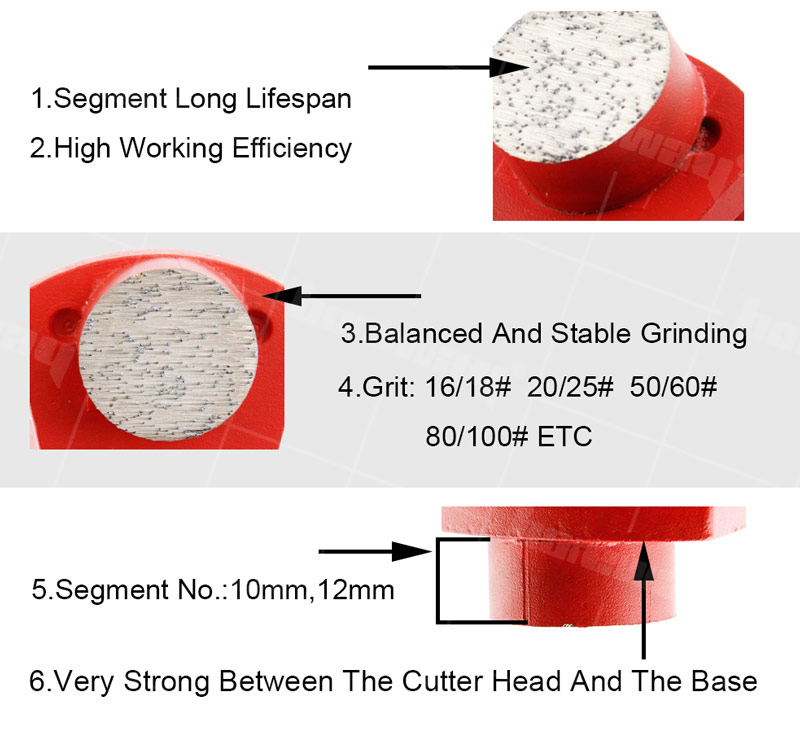 1.Segment Long Lifespan

2.High Working Efficiency

3.Balanced And Stable Grinding

4.Grit: 16/18# 20/25# 50/60# 80/100# ETC

5.Segment No.:10mm,12mm

6.Very Strong Between The Cutter Head And The Base